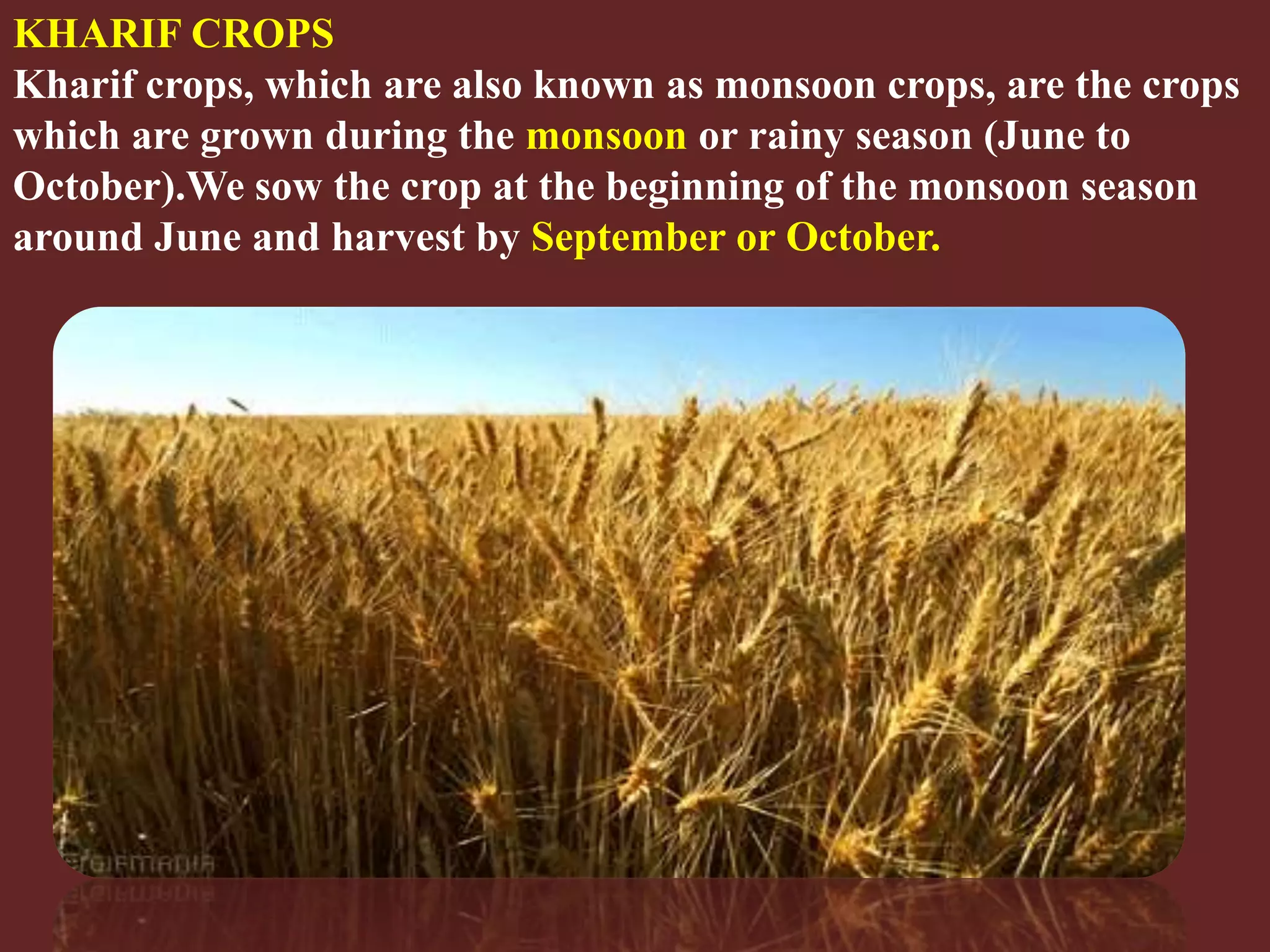 KHARIF CROPS

Kharif crops, which are also known as monsoon crops, are the crops which are grown during the monsoon or rainy season (June to October).We sow the crop at the beginning of the monsoon season around June and harvest by September or October.

GIFMANIA